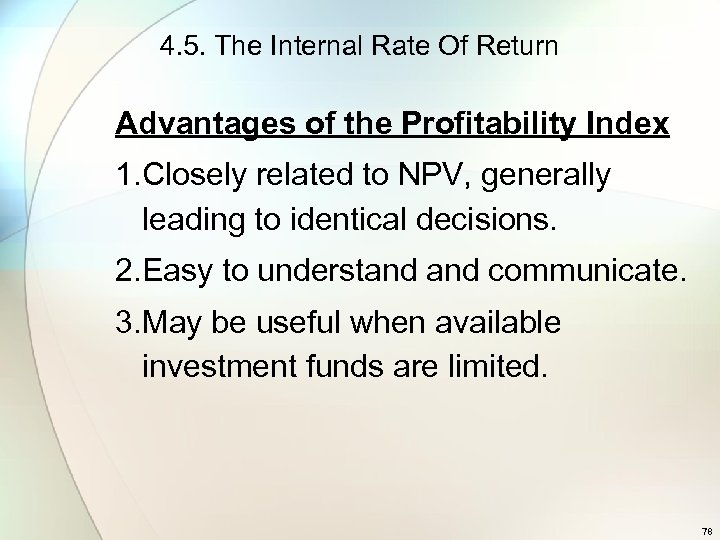 4.5. The Internal Rate Of Return

Advantages of the Profitability Index

1.Closely related to NPV, generally leading to identical decisions.

2.Easy to understand and communicate.

3.May be useful when available investment funds are limited.

78